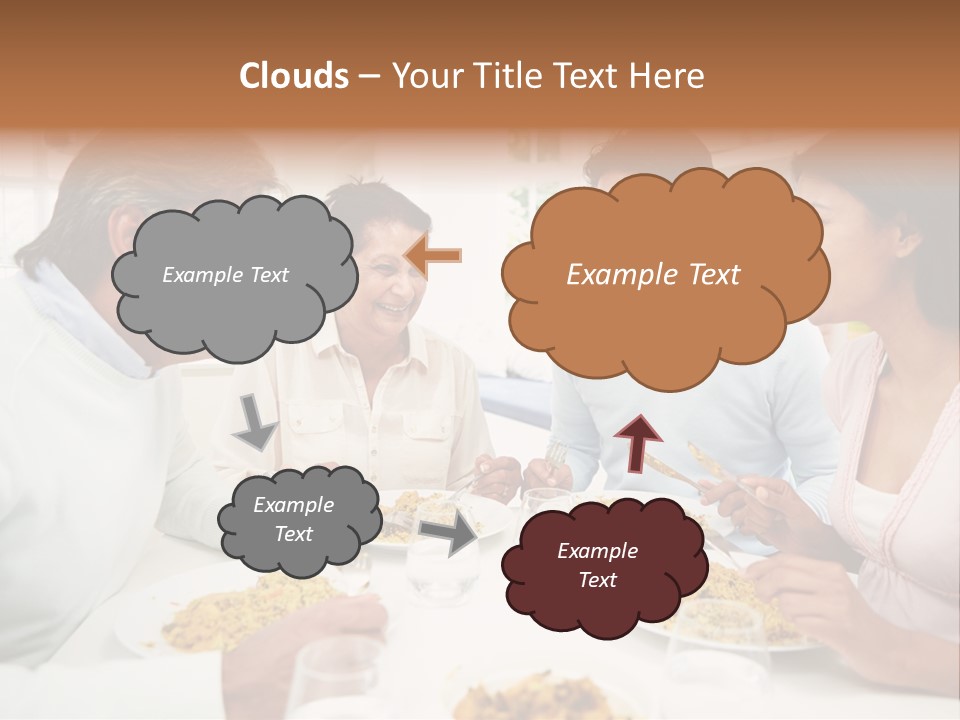 Clouds – Your Title Text Here

Example Text

Example Text

Example Text

Example Text